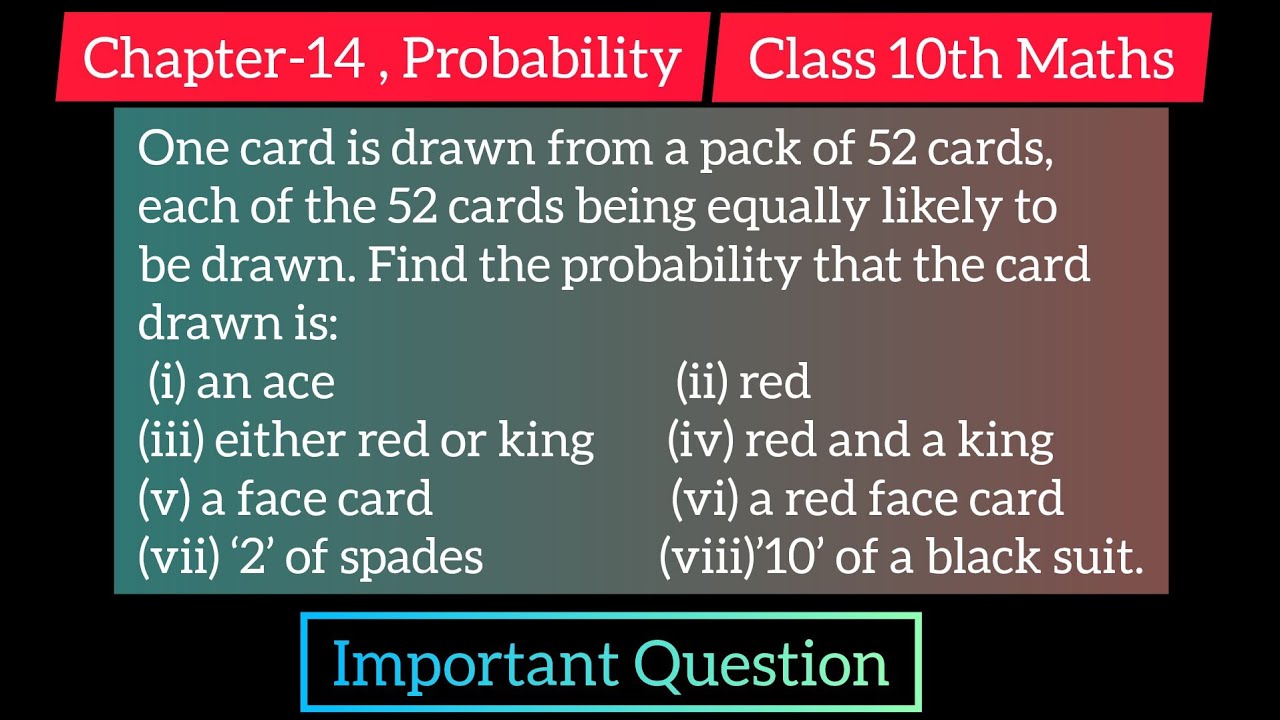 Chapter-14 , Probability

Class 10th Maths

One card is drawn from a pack of 52 cards, each of the 52 cards being equally likely to be drawn. Find the probability that the card drawn is:

(i) an ace
(ii) red
(iii) either red or king
(iv) red and a king
(v) a face card
(vi) a red face card
(vii) ‘2’ of spades
(viii)’10’ of a black suit.

Important Question